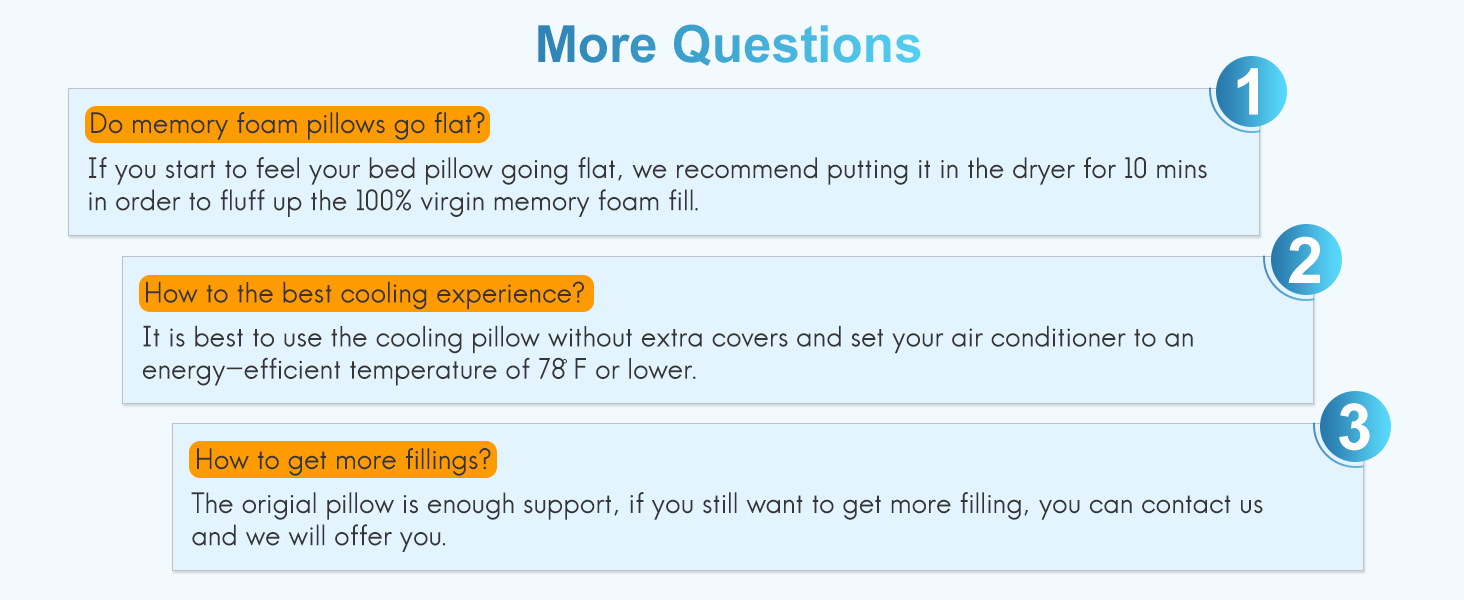 More Questions

1

Do memory foam pillows go flat?

If you start to feel your bed pillow going flat, we recommend putting it in the dryer for 10 mins in order to fluff up the 100% virgin memory foam fill.

2

How to the best cooling experience?

It is best to use the cooling pillow without extra covers and set your air conditioner to an energy-efficient temperature of 78°F or lower.

3

How to get more fillings?

The origial pillow is enough support, if you still want to get more filling, you can contact us and we will offer you.